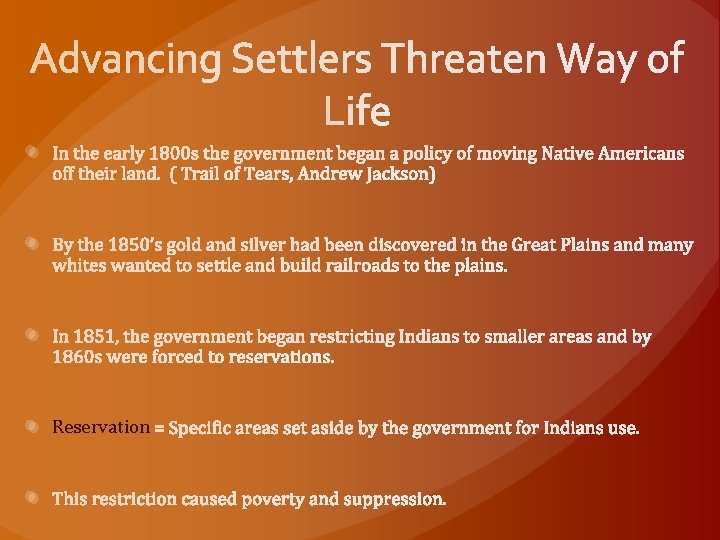 Advancing Settlers Threaten Way of Life

In the early 1800s the government began a policy of moving Native Americans off their land. ( Trail of Tears, Andrew Jackson)

By the 1850's gold and silver had been discovered in the Great Plains and many whites wanted to settle and build railroads to the plains.

In 1851, the government began restricting Indians to smaller areas and by 1860s were forced to reservations.

Reservation = Specific areas set aside by the government for Indians use.

This restriction caused poverty and suppression.